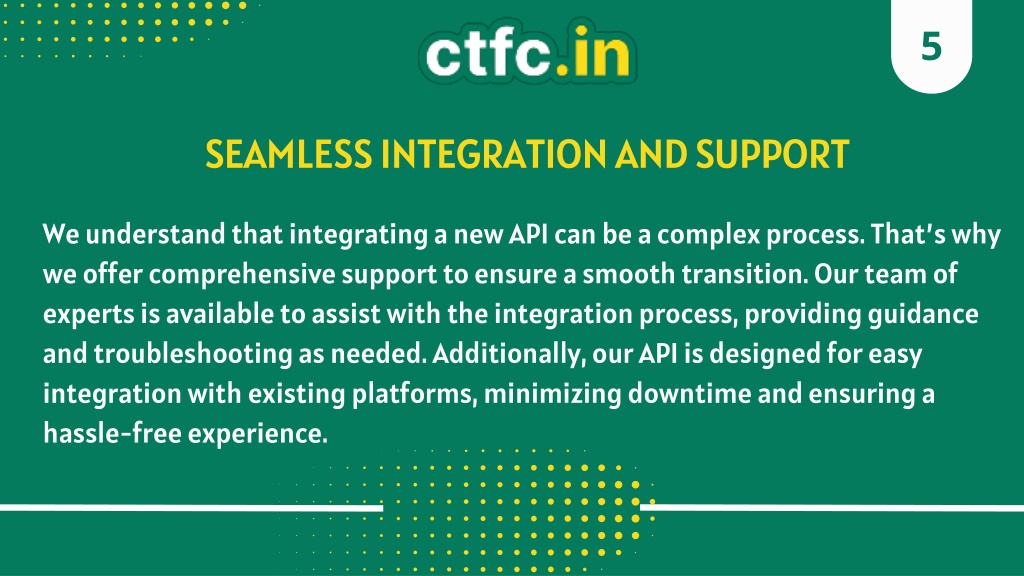 ctfc.in

5

SEAMLESS INTEGRATION AND SUPPORT

We understand that integrating a new API can be a complex process. That's why we offer comprehensive support to ensure a smooth transition. Our team of experts is available to assist with the integration process, providing guidance and troubleshooting as needed. Additionally, our API is designed for easy integration with existing platforms, minimizing downtime and ensuring a hassle-free experience.